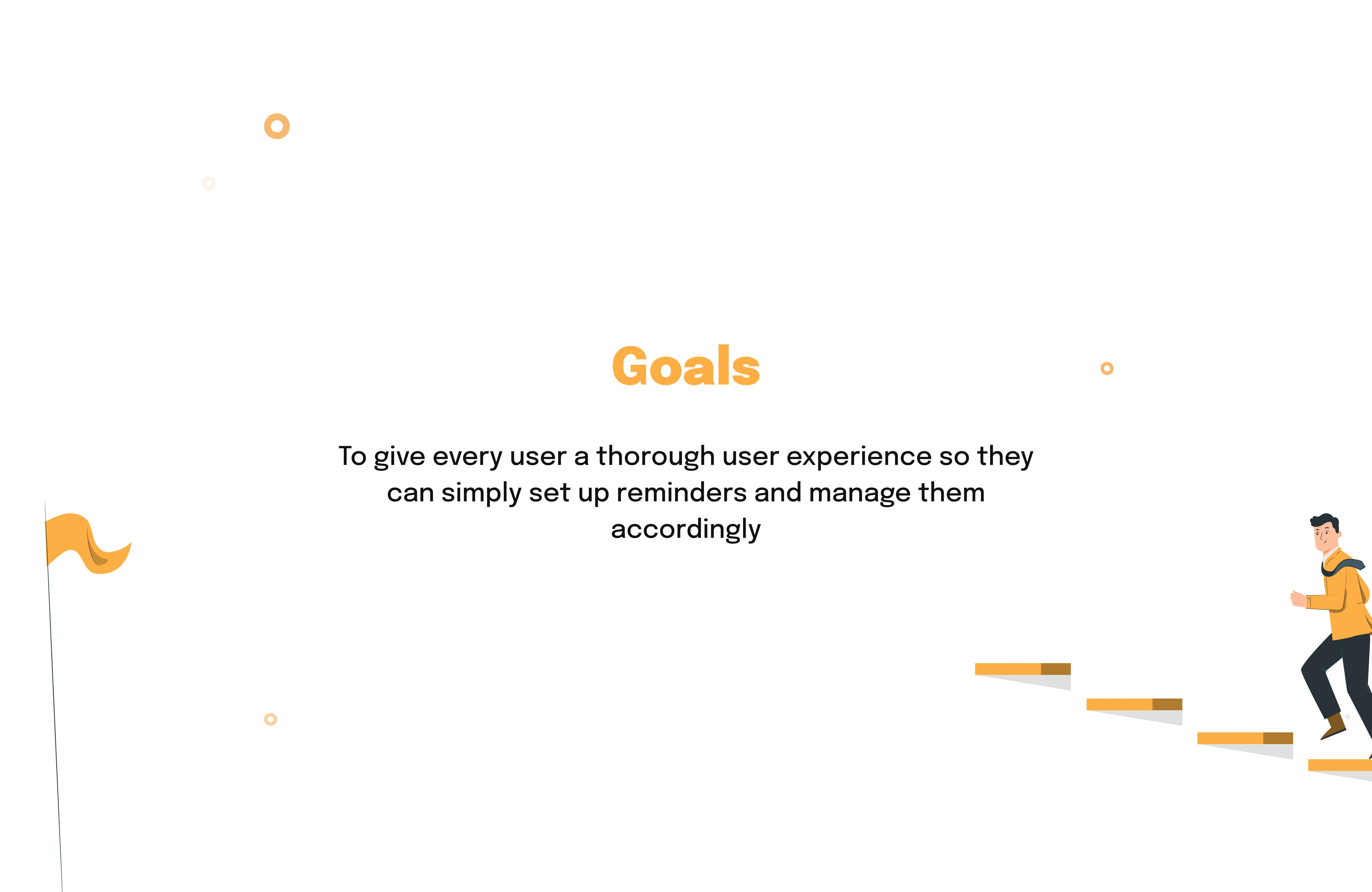 Goals

To give every user a thorough user experience so they can simply set up reminders and manage them accordingly